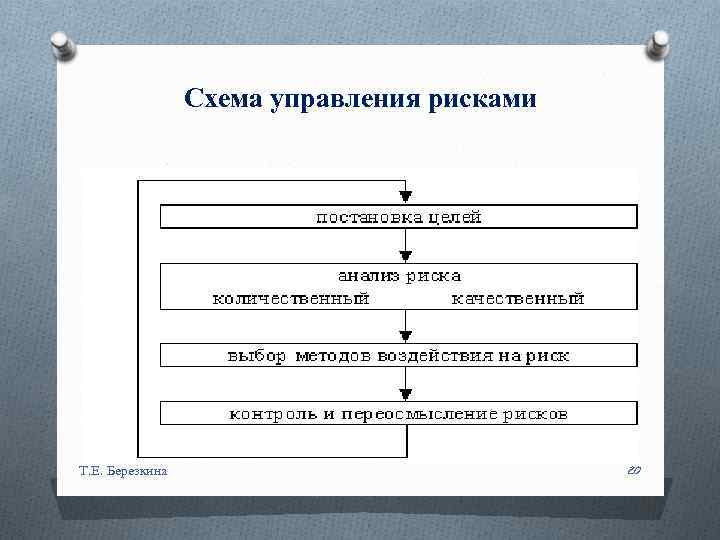 Схема управления рисками

постановка целей

анализ риска
количественный качественный

выбор методов воздействия на риск

контроль и переосмысление рисков

Т.Е. Березкина

20